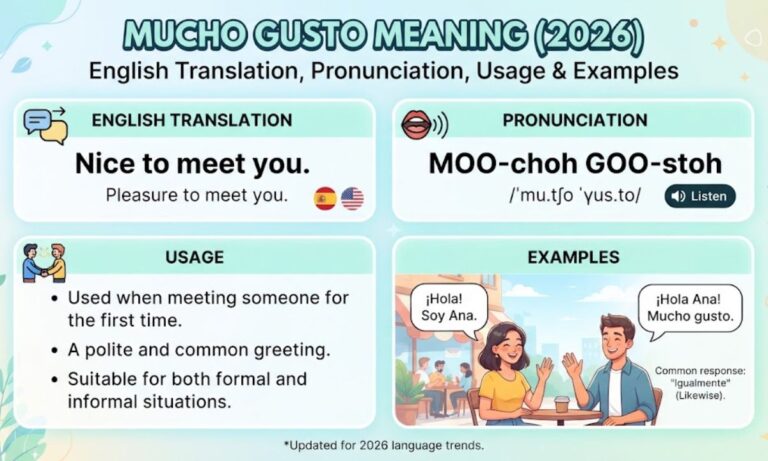 MUCHO GUSTO MEANING (2026)
English Translation, Pronunciation, Usage & Examples

ENGLISH TRANSLATION
Nice to meet you.
Pleasure to meet you.

PRONUNCIATION
MOO-choh GOO-stoh
/ˈmu.tʃo ˈɣus.to/
Listen

USAGE
• Used when meeting someone for the first time.
• A polite and common greeting.
• Suitable for both formal and informal situations.

EXAMPLES
¡Hola! Soy Ana.
¡Hola Ana! Mucho gusto.
Common response: "Igualmente" (Likewise).

*Updated for 2026 language trends.